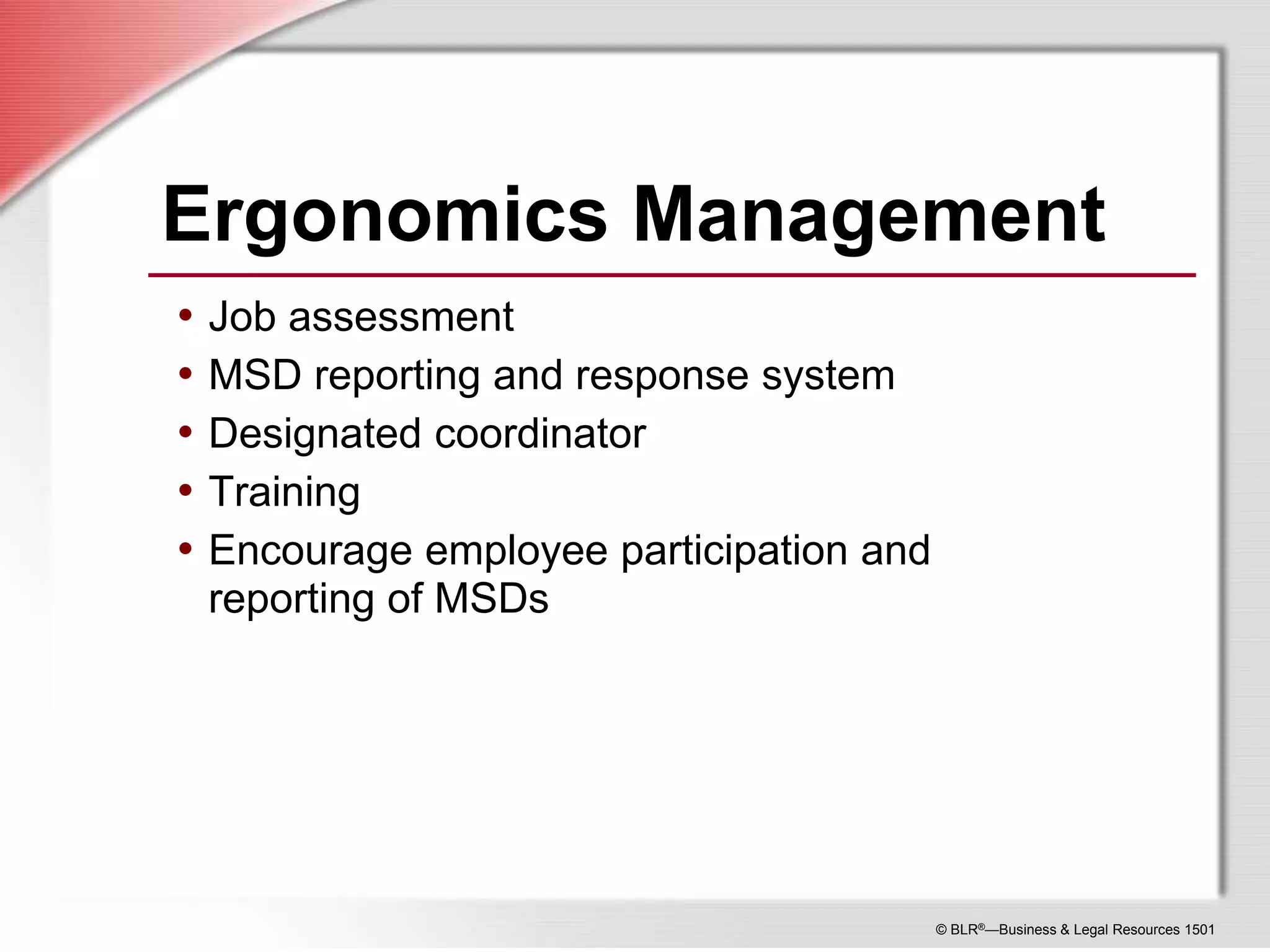 Ergonomics Management

• Job assessment
• MSD reporting and response system
• Designated coordinator
• Training
• Encourage employee participation and reporting of MSDs

© BLR®—Business & Legal Resources 1501